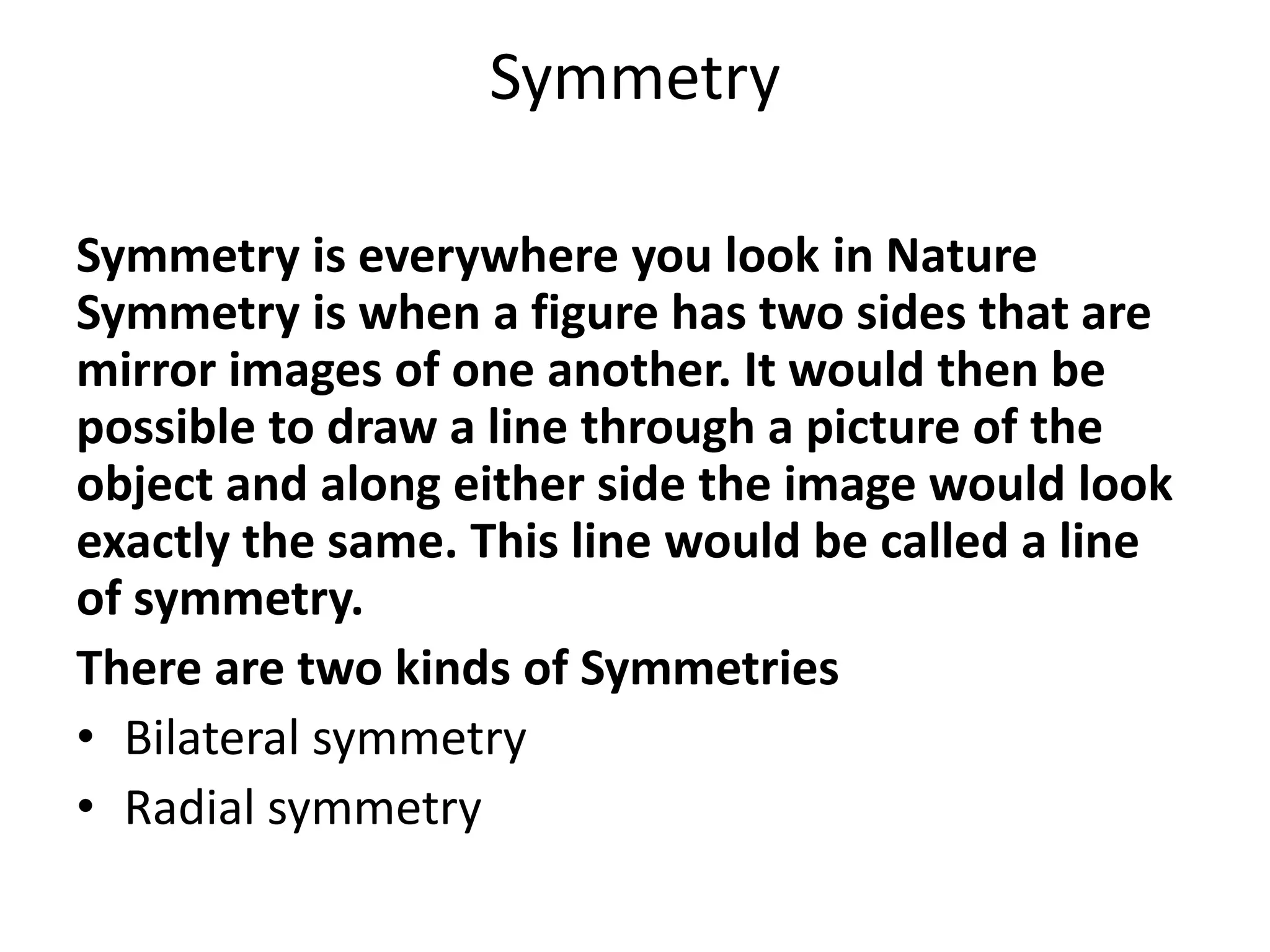 Symmetry

Symmetry is everywhere you look in Nature
Symmetry is when a figure has two sides that are mirror images of one another. It would then be possible to draw a line through a picture of the object and along either side the image would look exactly the same. This line would be called a line of symmetry.

There are two kinds of Symmetries

• Bilateral symmetry
• Radial symmetry